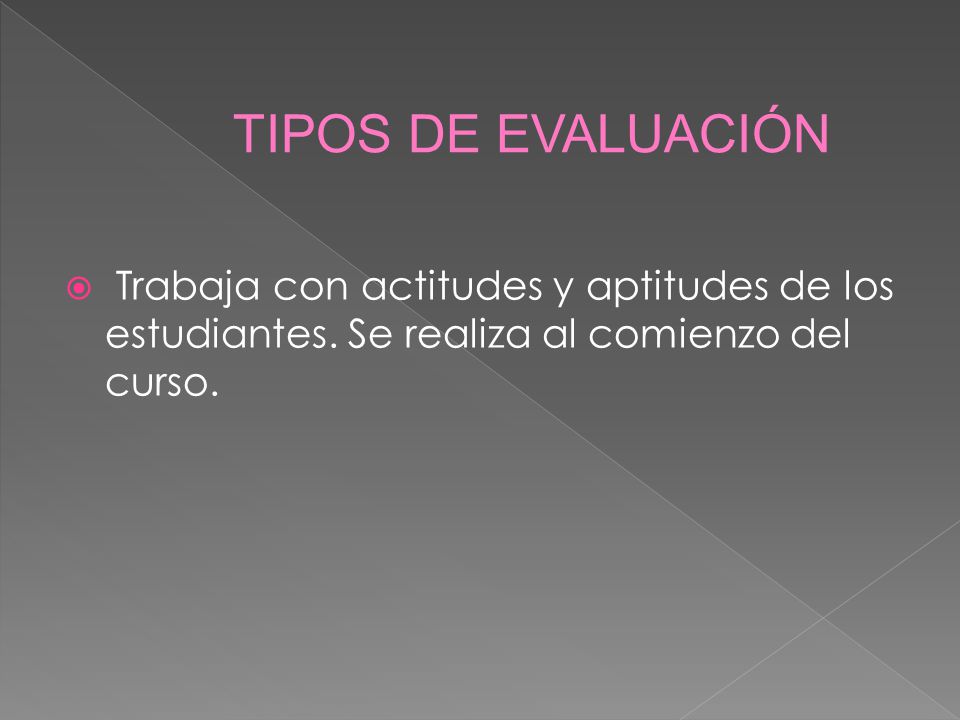 TIPOS DE EVALUACIÓN

Trabaja con actitudes y aptitudes de los estudiantes. Se realiza al comienzo del curso.